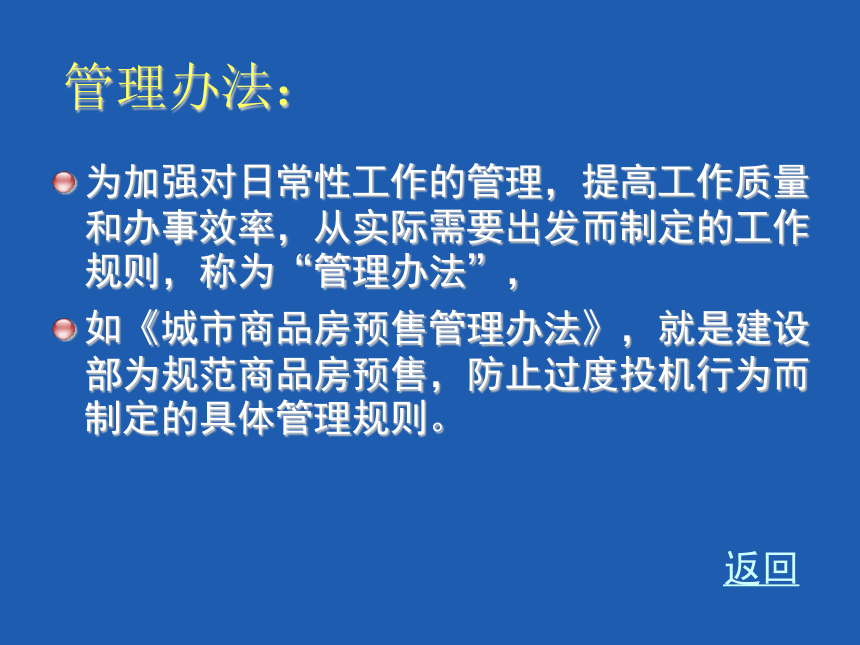 管理办法：

为加强对日常性工作的管理，提高工作质量和办事效率，从实际需要出发而制定的工作规则，称为“管理办法”，

如《城市商品房预售管理办法》，就是建设部为规范商品房预售，防止过度投机行为而制定的具体管理规则。

返回